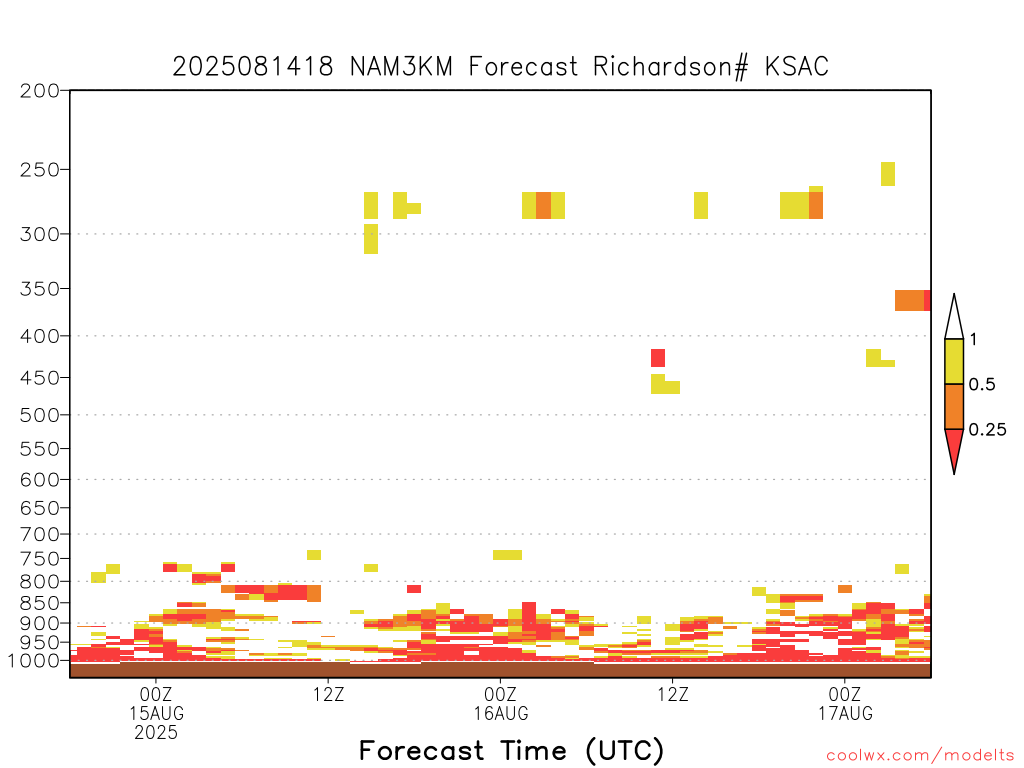 2025081418 NAM3KM Forecast Richardson# KSAC

200
250
300
350
400
450
500
550
600
650
700
750
800
850
900
950
1000

1
0.5
0.25

00Z
15AUG
2025
12Z
00Z
16AUG
12Z
00Z
17AUG

Forecast Time (UTC)

coolwx.com/modelts